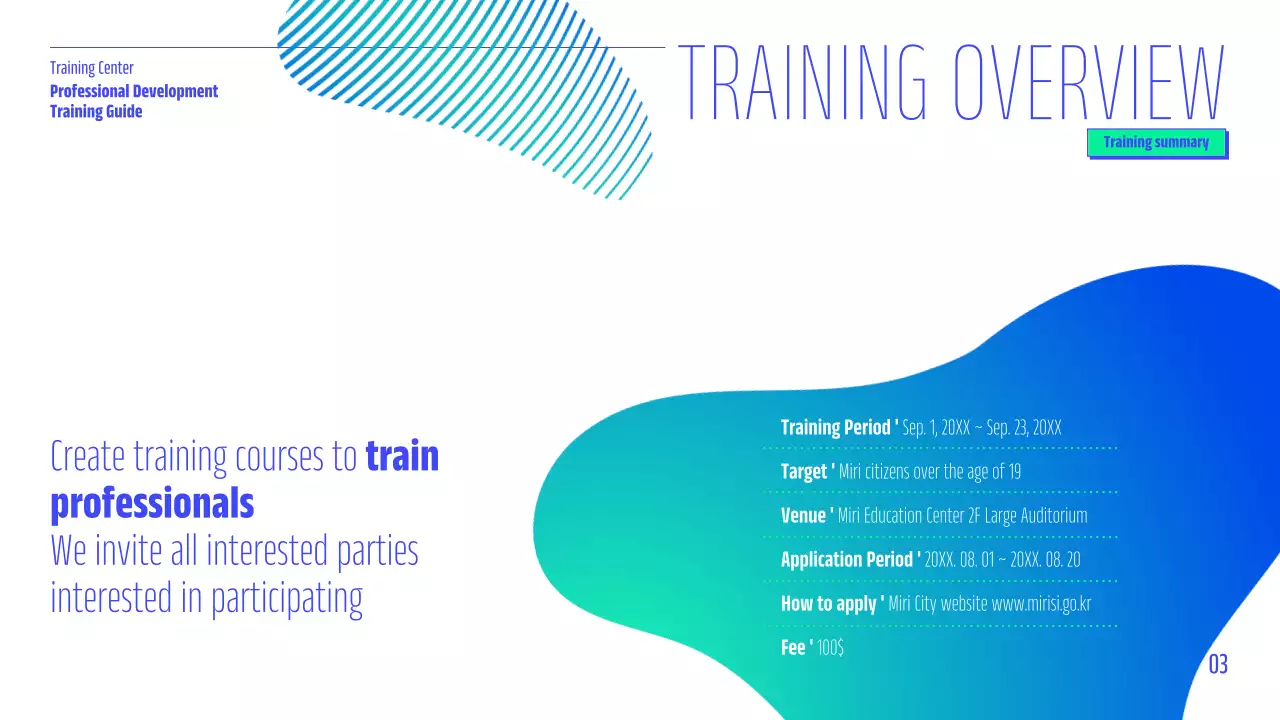 Training Center
Professional Development Training Guide

TRAINING OVERVIEW

Training summary

Create training courses to train professionals
We invite all interested parties interested in participating

Training Period ' Sep. 1, 20XX ~ Sep. 23, 20XX

Target ' Miri citizens over the age of 19

Venue ' Miri Education Center 2F Large Auditorium

Application Period ' 20XX. 08. 01 ~ 20XX. 08. 20

How to apply ' Miri City website www.mirisi.go.kr

Fee ' 100$

03